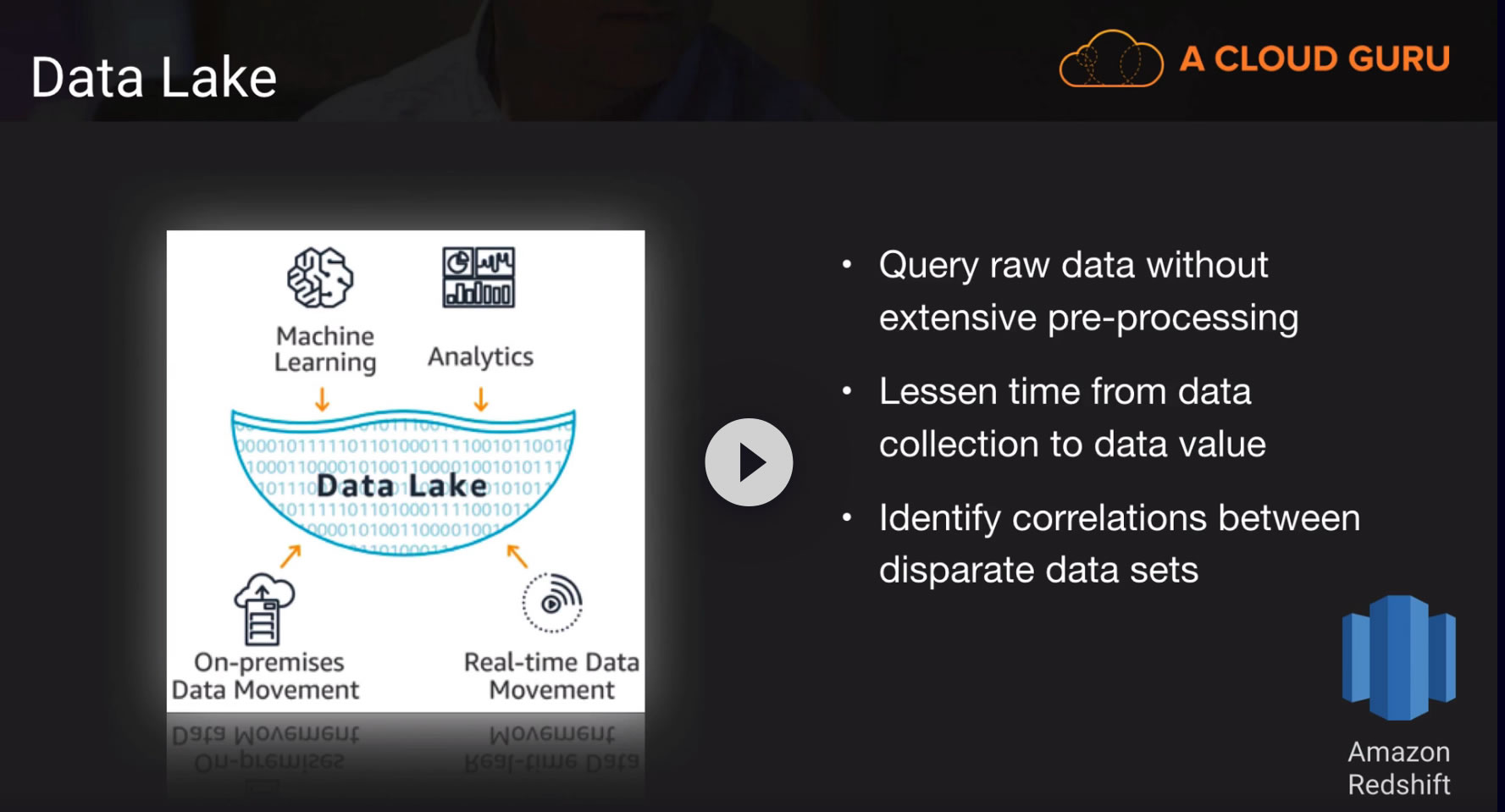 Data Lake

A CLOUD GURU

Machine Learning

Analytics

Data Lake

On-premises Data Movement

Real-time Data Movement

• Query raw data without extensive pre-processing

• Lessen time from data collection to data value

• Identify correlations between disparate data sets

Amazon Redshift